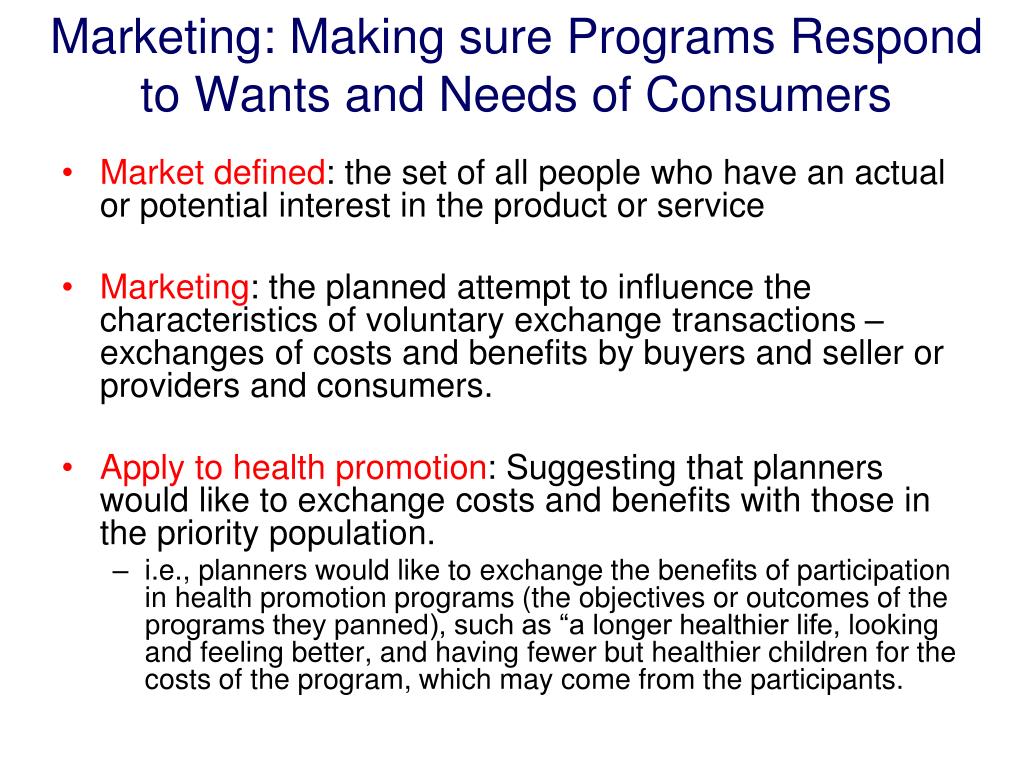 Marketing: Making sure Programs Respond to Wants and Needs of Consumers

• Market defined: the set of all people who have an actual or potential interest in the product or service

• Marketing: the planned attempt to influence the characteristics of voluntary exchange transactions – exchanges of costs and benefits by buyers and seller or providers and consumers.

• Apply to health promotion: Suggesting that planners would like to exchange costs and benefits with those in the priority population.
– i.e., planners would like to exchange the benefits of participation in health promotion programs (the objectives or outcomes of the programs they panned), such as “a longer healthier life, looking and feeling better, and having fewer but healthier children for the costs of the program, which may come from the participants.